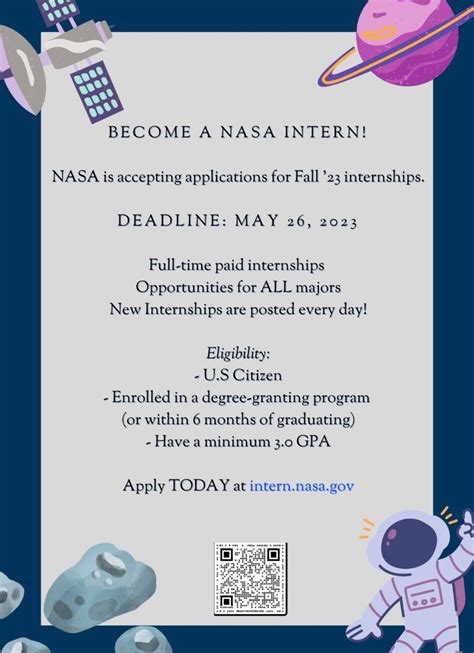 BECOME A NASA INTERN!

NASA is accepting applications for Fall '23 internships.

DEADLINE: MAY 26, 2023

Full-time paid internships
Opportunities for ALL majors
New Internships are posted every day!

Eligibility:
- U.S Citizen
- Enrolled in a degree-granting program
(or within 6 months of graduating)
- Have a minimum 3.0 GPA

Apply TODAY at intern.nasa.gov